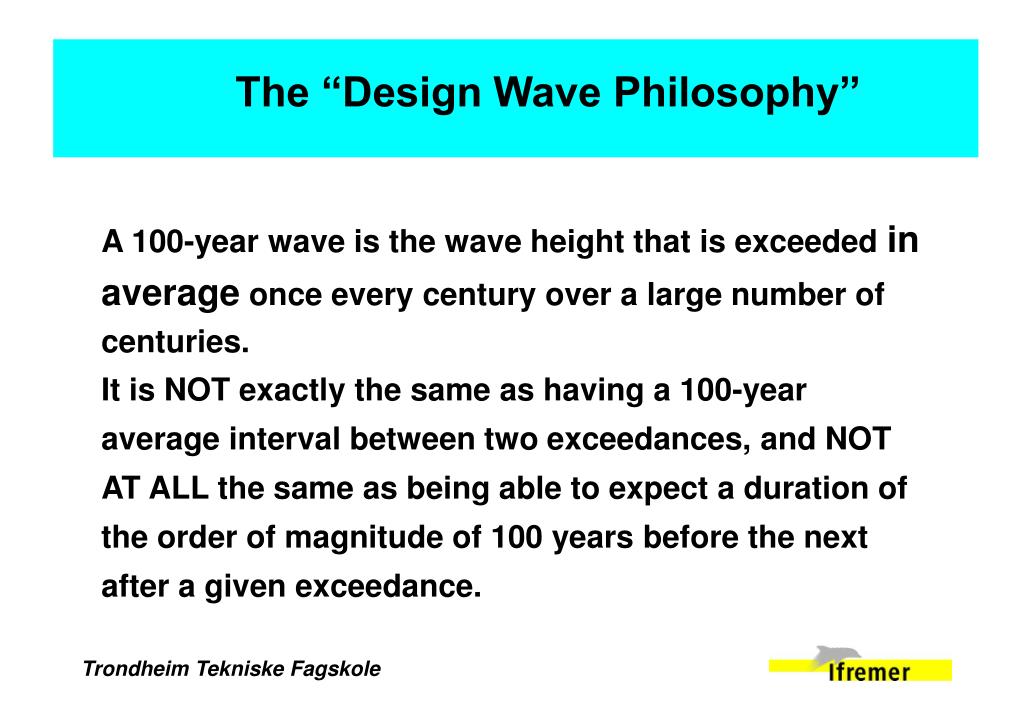 The “Design Wave Philosophy”

A 100-year wave is the wave height that is exceeded in average once every century over a large number of centuries.
It is NOT exactly the same as having a 100-year average interval between two exceedances, and NOT AT ALL the same as being able to expect a duration of the order of magnitude of 100 years before the next after a given exceedance.

Trondheim Tekniske Fagskole

Ifremer